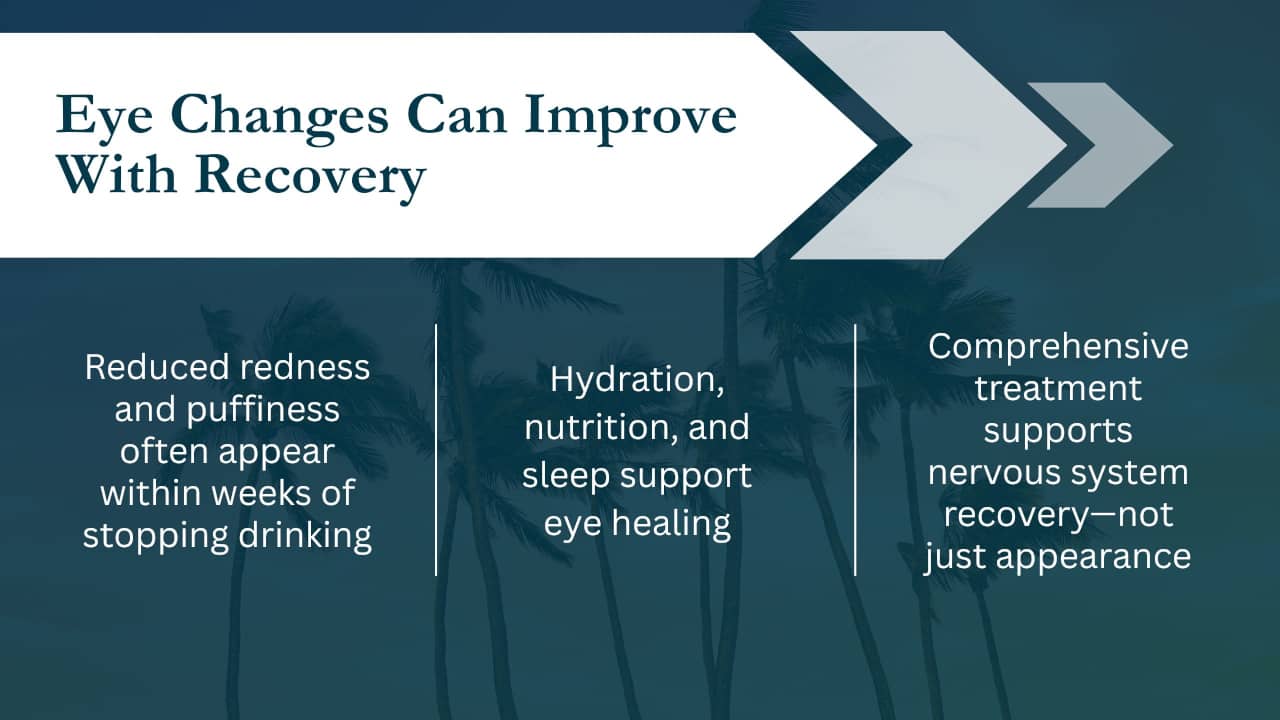 Eye Changes Can Improve With Recovery

Reduced redness and puffiness often appear within weeks of stopping drinking

Hydration, nutrition, and sleep support eye healing

Comprehensive treatment supports nervous system recovery—not just appearance